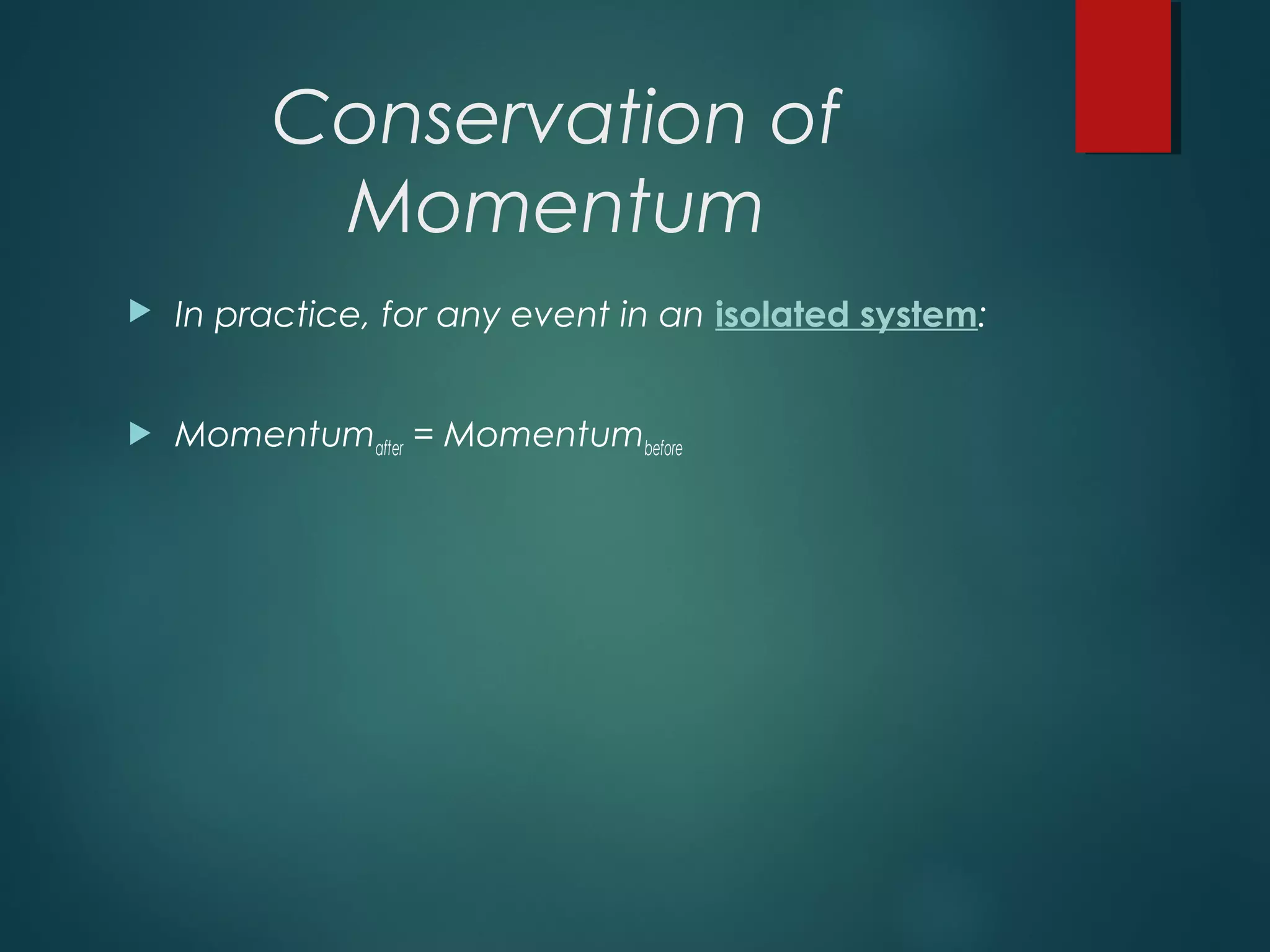 Conservation of Momentum

In practice, for any event in an isolated system:

$Momentum_{after} = Momentum_{before}$